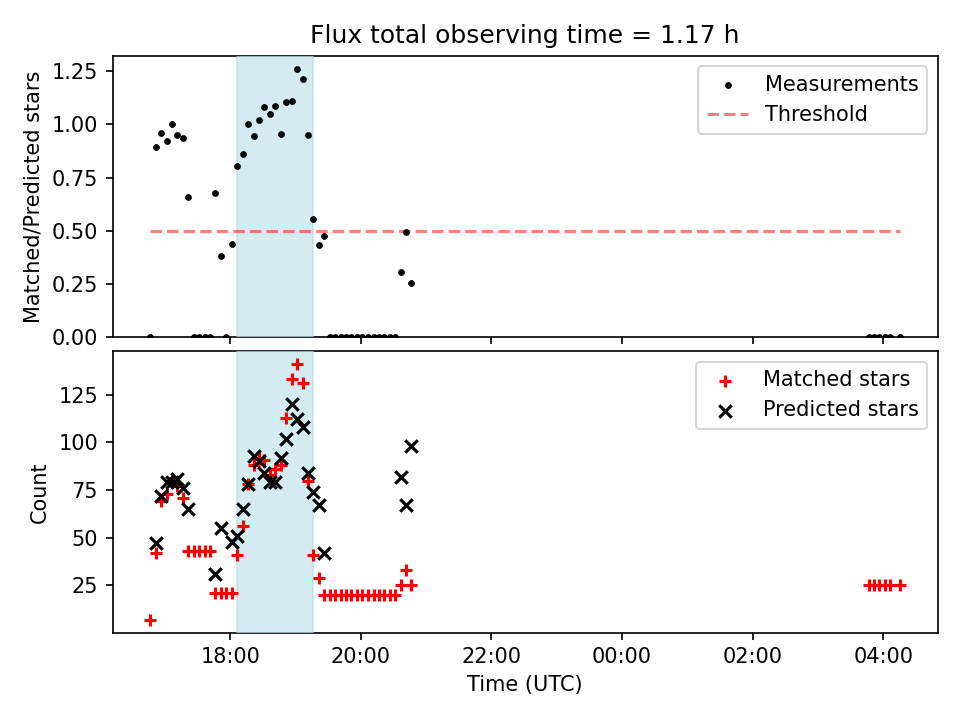 Flux total observing time = 1.17 h

Matched/Predicted stars

1.25
1.00
0.75
0.50
0.25
0.00

Measurements
Threshold

Count

125
100
75
50
25

Matched stars
Predicted stars

18:00
20:00
22:00
00:00
02:00
04:00

Time (UTC)